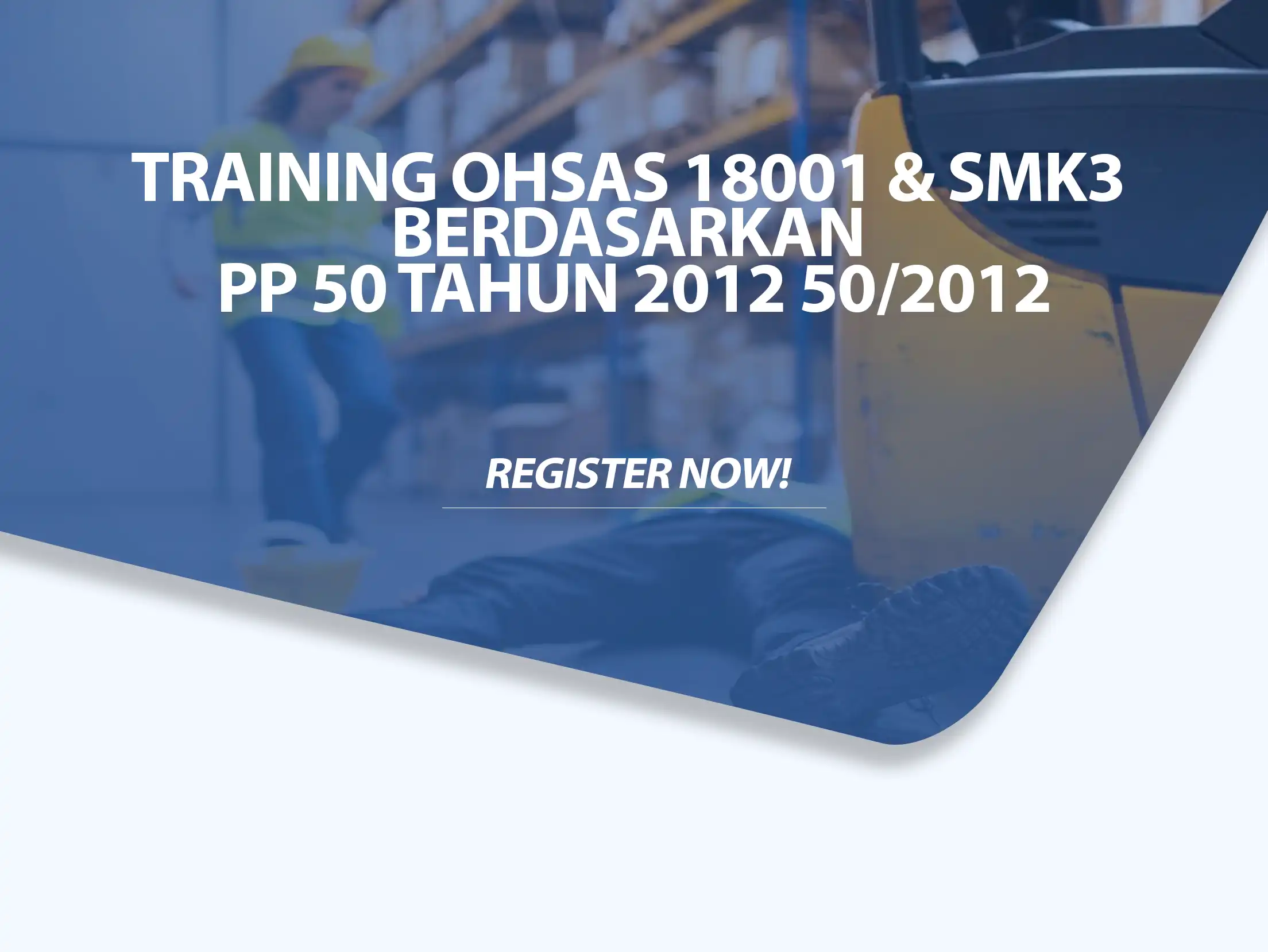 TRAINING OHSAS 18001 & SMK3 BERDASARKAN PP 50 TAHUN 2012 50/2012

REGISTER NOW!